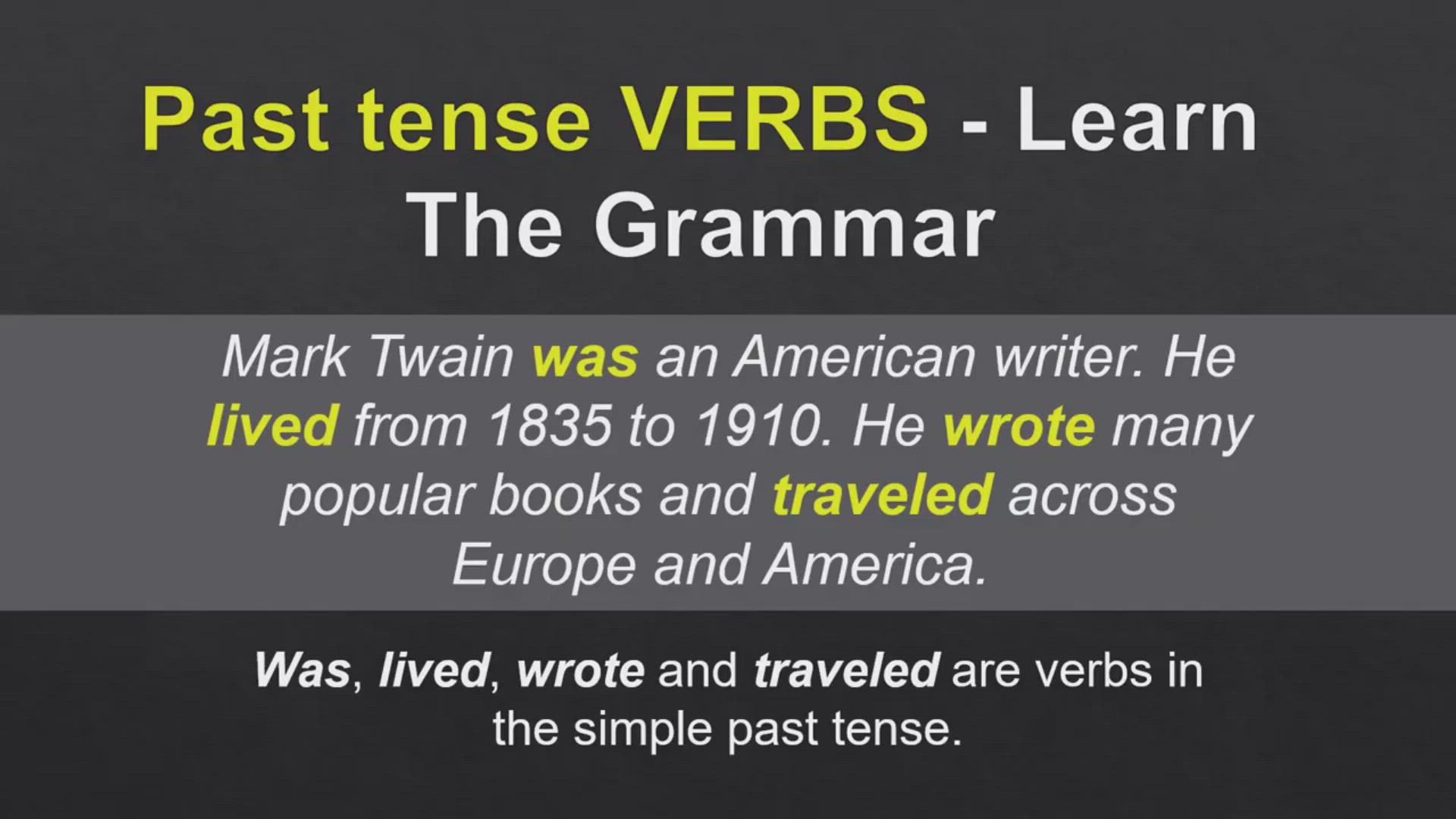 Past tense VERBS - Learn The Grammar

Mark Twain was an American writer. He lived from 1835 to 1910. He wrote many popular books and traveled across Europe and America.

Was, lived, wrote and traveled are verbs in the simple past tense.